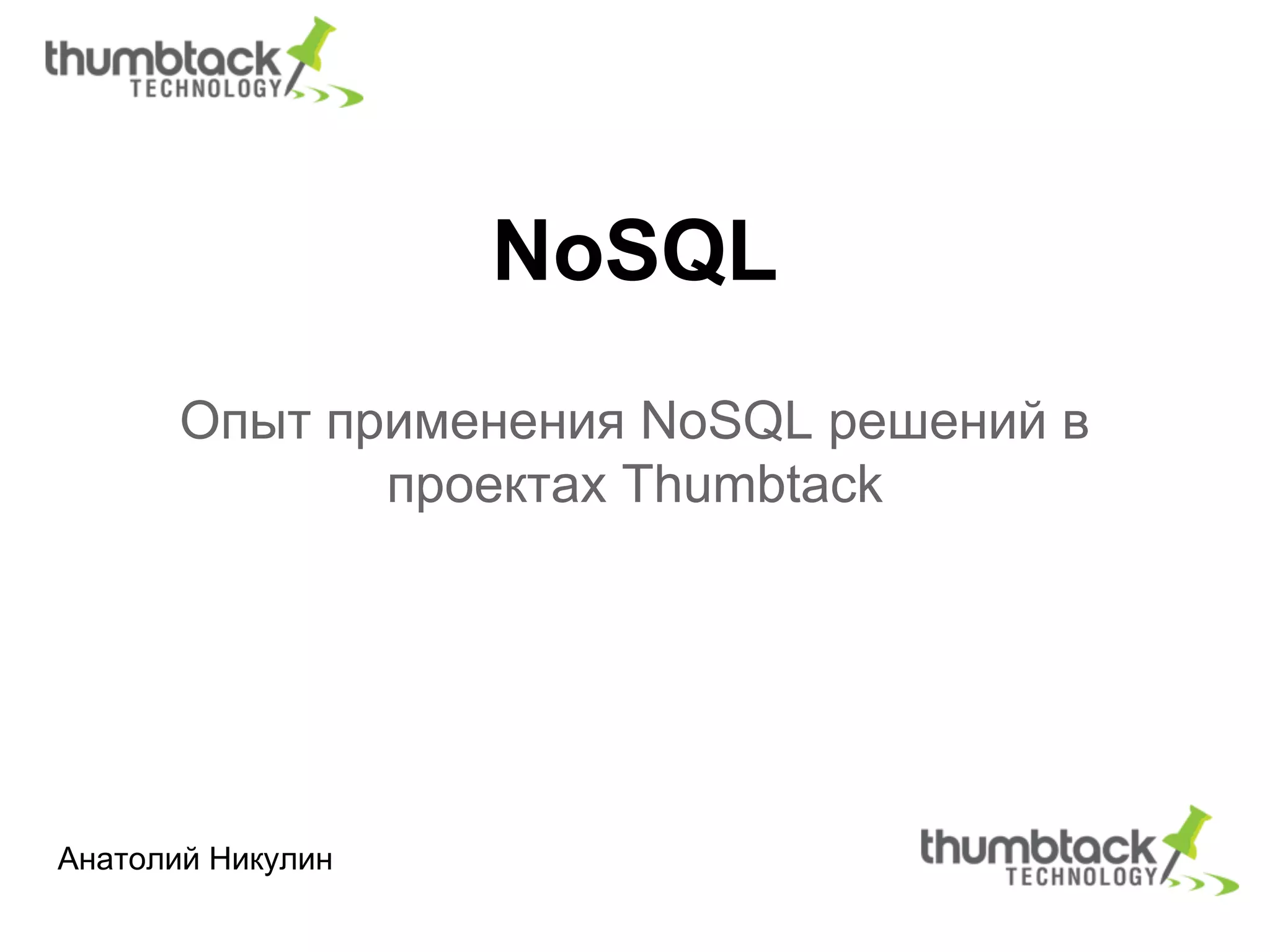 thumbtack TECHNOLOGY

NoSQL

Опыт применения NoSQL решений в проектах Thumbtack

Анатолий Никулин

thumbtack TECHNOLOGY